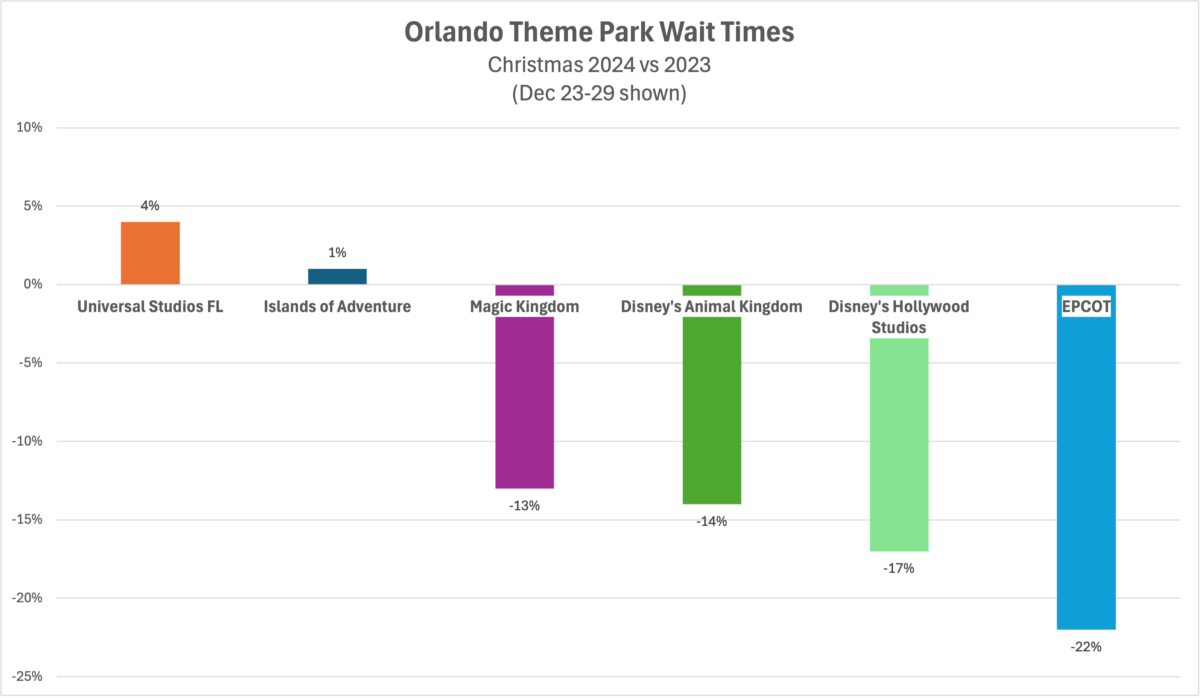 Orlando Theme Park Wait Times
Christmas 2024 vs 2023
(Dec 23-29 shown)

10%
5%
0%
-5%
-10%
-15%
-20%
-25%

4%
1%
-13%
-14%
-17%
-22%

Universal Studios FL
Islands of Adventure
Magic Kingdom
Disney's Animal Kingdom
Disney's Hollywood Studios
EPCOT